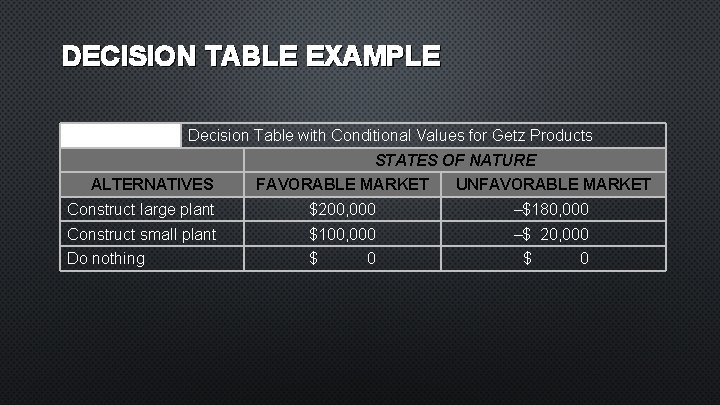 DECISION TABLE EXAMPLE

Decision Table with Conditional Values for Getz Products

| | STATES OF NATURE | |
|---|---|---|
| ALTERNATIVES | FAVORABLE MARKET | UNFAVORABLE MARKET |
| Construct large plant | \$200,000 | –\$180,000 |
| Construct small plant | \$100,000 | –\$ 20,000 |
| Do nothing | \$ 0 | \$ 0 |